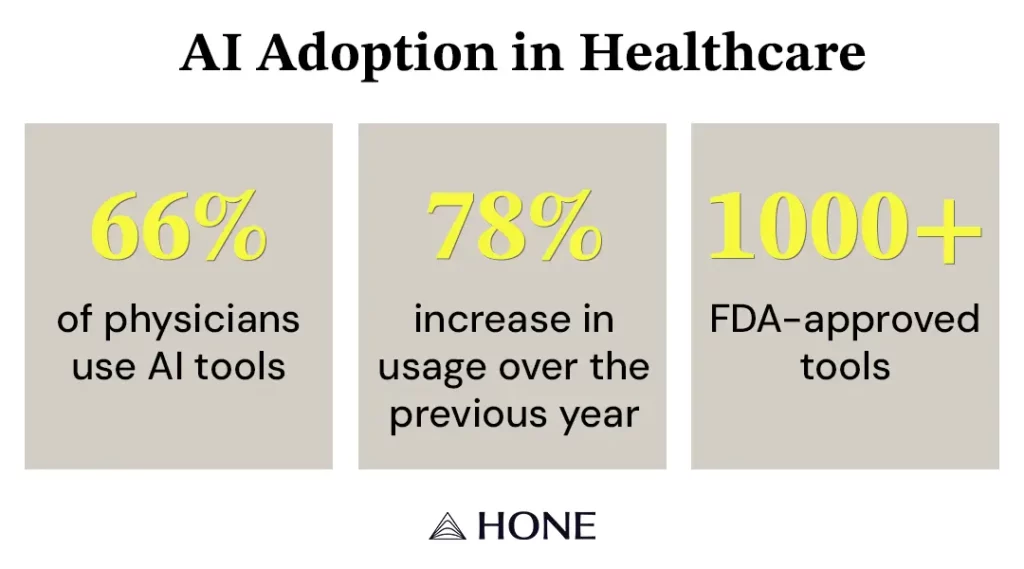 AI Adoption in Healthcare

66%
of physicians use AI tools

78%
increase in usage over the previous year

1000+
FDA-approved tools

HONE